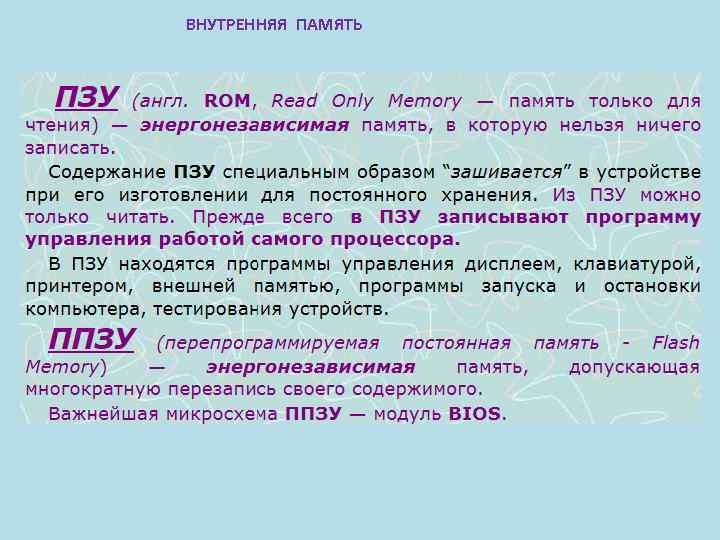 ВНУТРЕННЯЯ ПАМЯТЬ

ПЗУ (англ. ROM, Read Only Memory — память только для чтения) — энергонезависимая память, в которую нельзя ничего записать.

Содержание ПЗУ специальным образом “зашивается” в устройстве при его изготовлении для постоянного хранения. Из ПЗУ можно только читать. Прежде всего в ПЗУ записывают программу управления работой самого процессора.

В ПЗУ находятся программы управления дисплеем, клавиатурой, принтером, внешней памятью, программы запуска и остановки компьютера, тестирования устройств.

ППЗУ (перепрограммируемая постоянная память - Flash Memory) — энергонезависимая память, допускающая многократную перезапись своего содержимого.

Важнейшая микросхема ППЗУ — модуль BIOS.